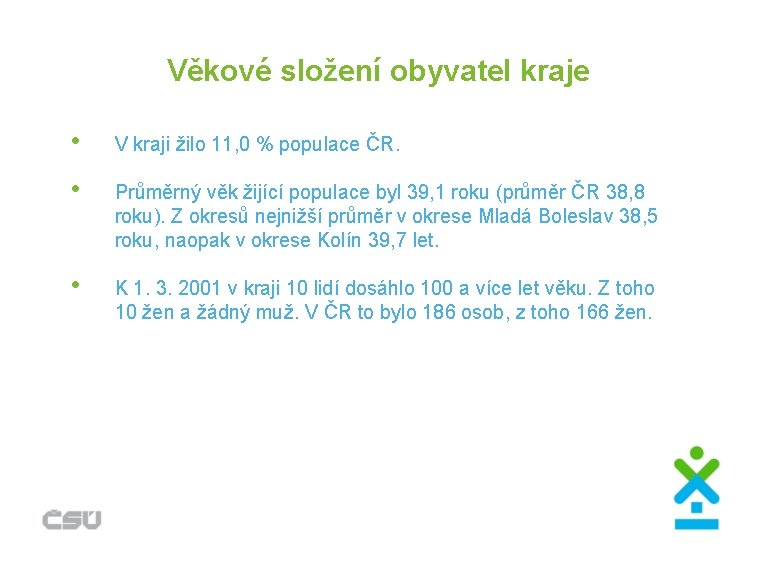 Věkové složení obyvatel kraje

• V kraji žilo 11,0 % populace ČR.

• Průměrný věk žijící populace byl 39,1 roku (průměr ČR 38,8 roku). Z okresů nejnižší průměr v okrese Mladá Boleslav 38,5 roku, naopak v okrese Kolín 39,7 let.

• K 1. 3. 2001 v kraji 10 lidí dosáhlo 100 a více let věku. Z toho 10 žen a žádný muž. V ČR to bylo 186 osob, z toho 166 žen.

ČSÚ